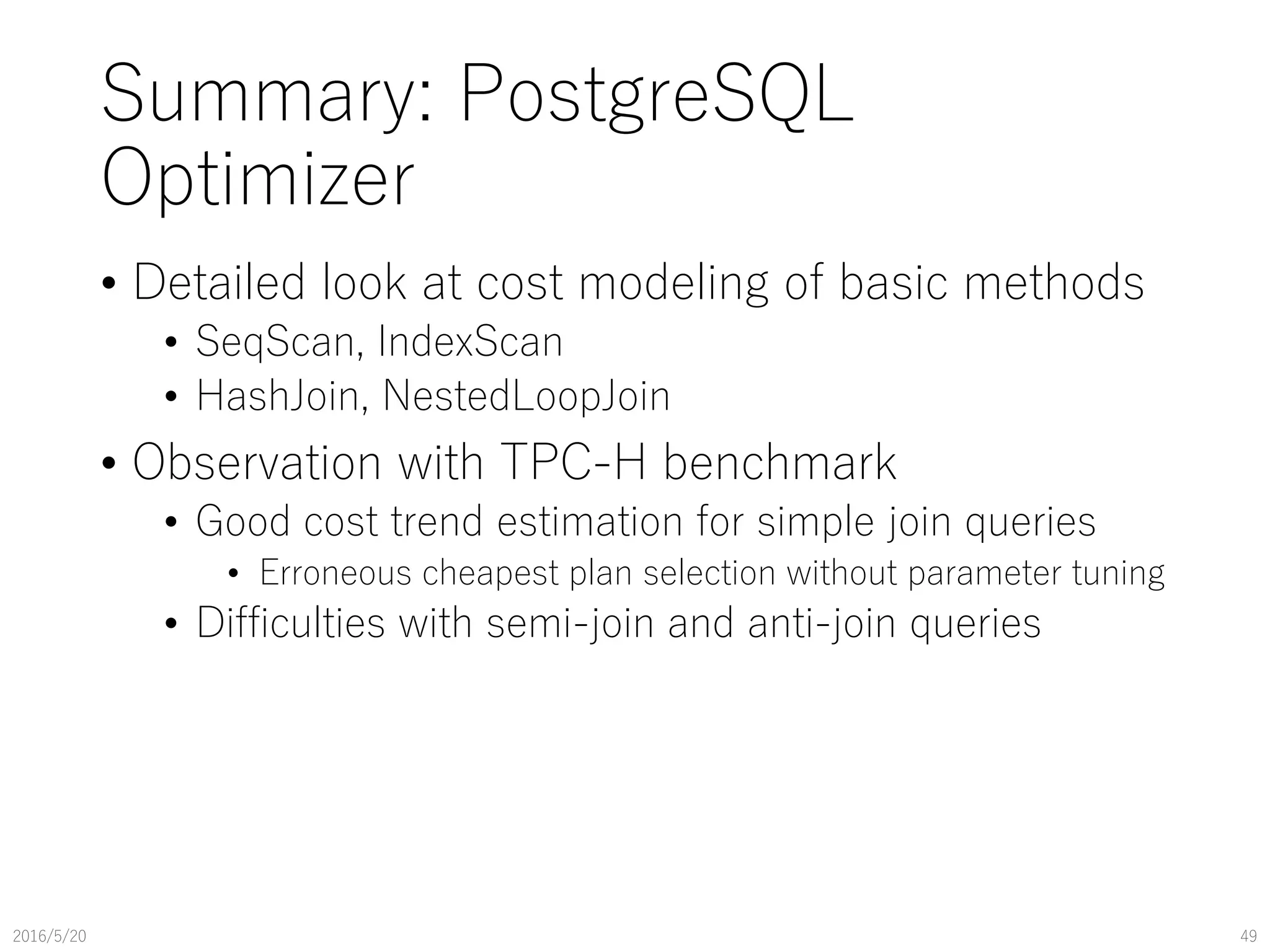 Summary: PostgreSQL Optimizer

• Detailed look at cost modeling of basic methods
  • SeqScan, IndexScan
  • HashJoin, NestedLoopJoin
• Observation with TPC-H benchmark
  • Good cost trend estimation for simple join queries
    • Erroneous cheapest plan selection without parameter tuning
  • Difficulties with semi-join and anti-join queries

2016/5/20

49